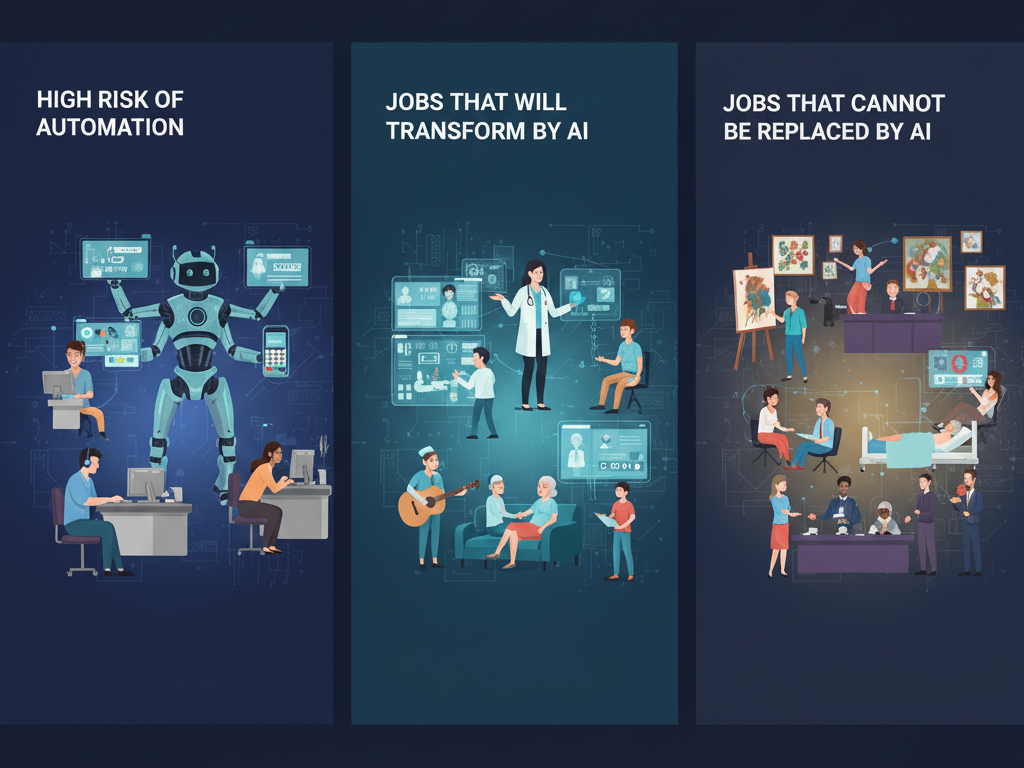 HIGH RISK OF AUTOMATION

JOBS THAT WILL TRANSFORM BY AI

JOBS THAT CANNOT BE REPLACED BY AI